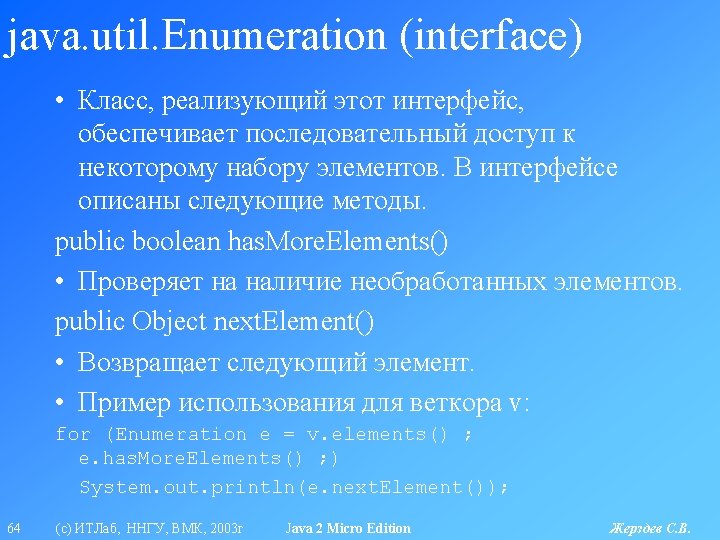 java.util.Enumeration (interface)

• Класс, реализующий этот интерфейс, обеспечивает последовательный доступ к некоторому набору элементов. В интерфейсе описаны следующие методы.

public boolean hasMoreElements()

• Проверяет на наличие необработанных элементов.

public Object nextElement()

• Возвращает следующий элемент.

• Пример использования для веткора v:

for (Enumeration e = v.elements() ;
  e.hasMoreElements() ;)
  System.out.println(e.nextElement());

64 (c) ИТЛаб, ННГУ, ВМК, 2003г Java 2 Micro Edition Жерздев С.В.